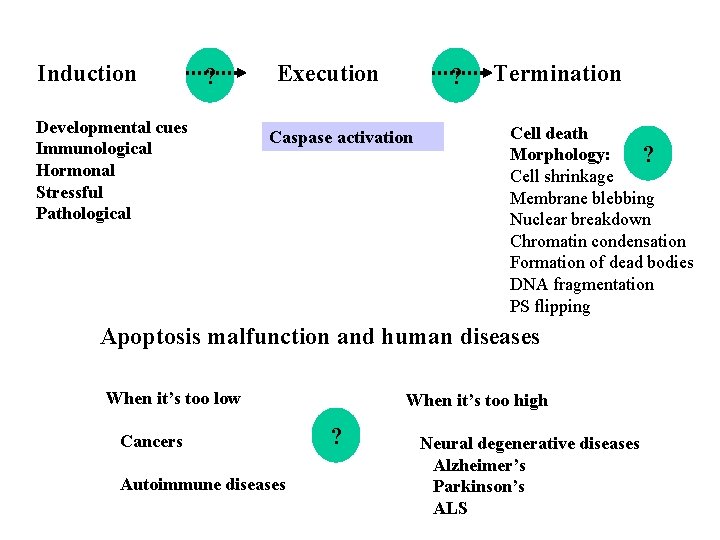 Induction ? Execution ? Termination

Developmental cues
Immunological
Hormonal
Stressful
Pathological

Caspase activation

Cell death
Morphology: ?
Cell shrinkage
Membrane blebbing
Nuclear breakdown
Chromatin condensation
Formation of dead bodies
DNA fragmentation
PS flipping

Apoptosis malfunction and human diseases

When it's too low

Cancers

Autoimmune diseases

?

When it's too high

Neural degenerative diseases
Alzheimer's
Parkinson's
ALS